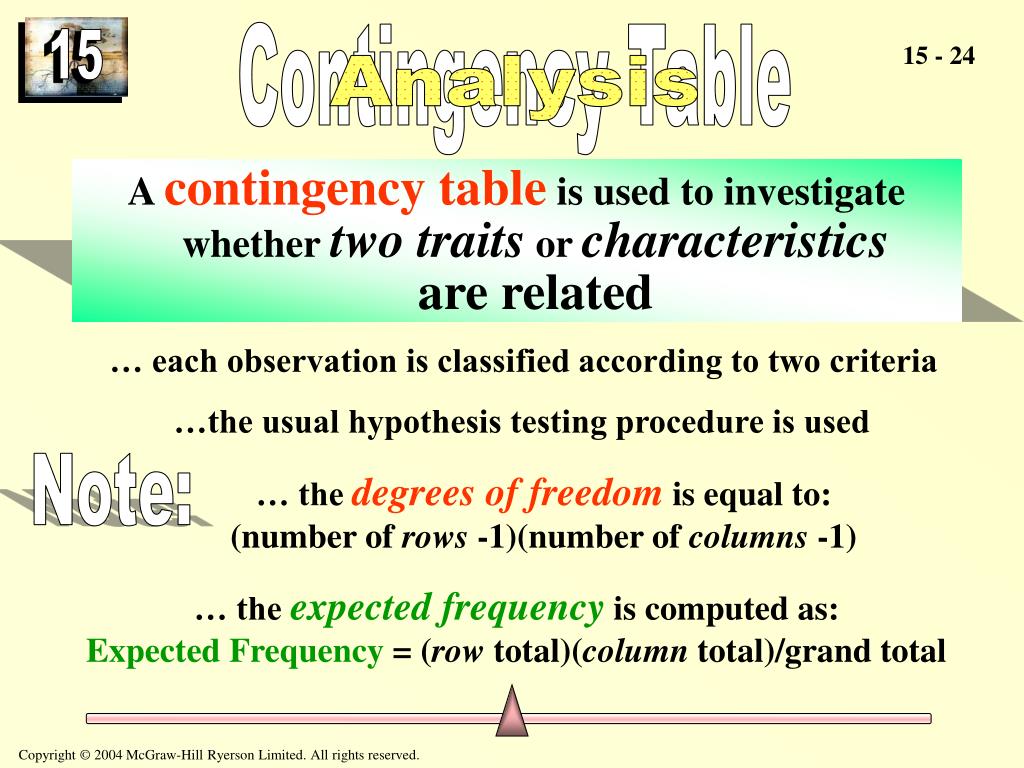 15

Contingency Table Analysis

15 - 24

A contingency table is used to investigate whether two traits or characteristics are related

… each observation is classified according to two criteria

…the usual hypothesis testing procedure is used

Note:

… the degrees of freedom is equal to: (number of rows -1)(number of columns -1)

… the expected frequency is computed as: Expected Frequency = (row total)(column total)/grand total

Copyright © 2004 McGraw-Hill Ryerson Limited. All rights reserved.